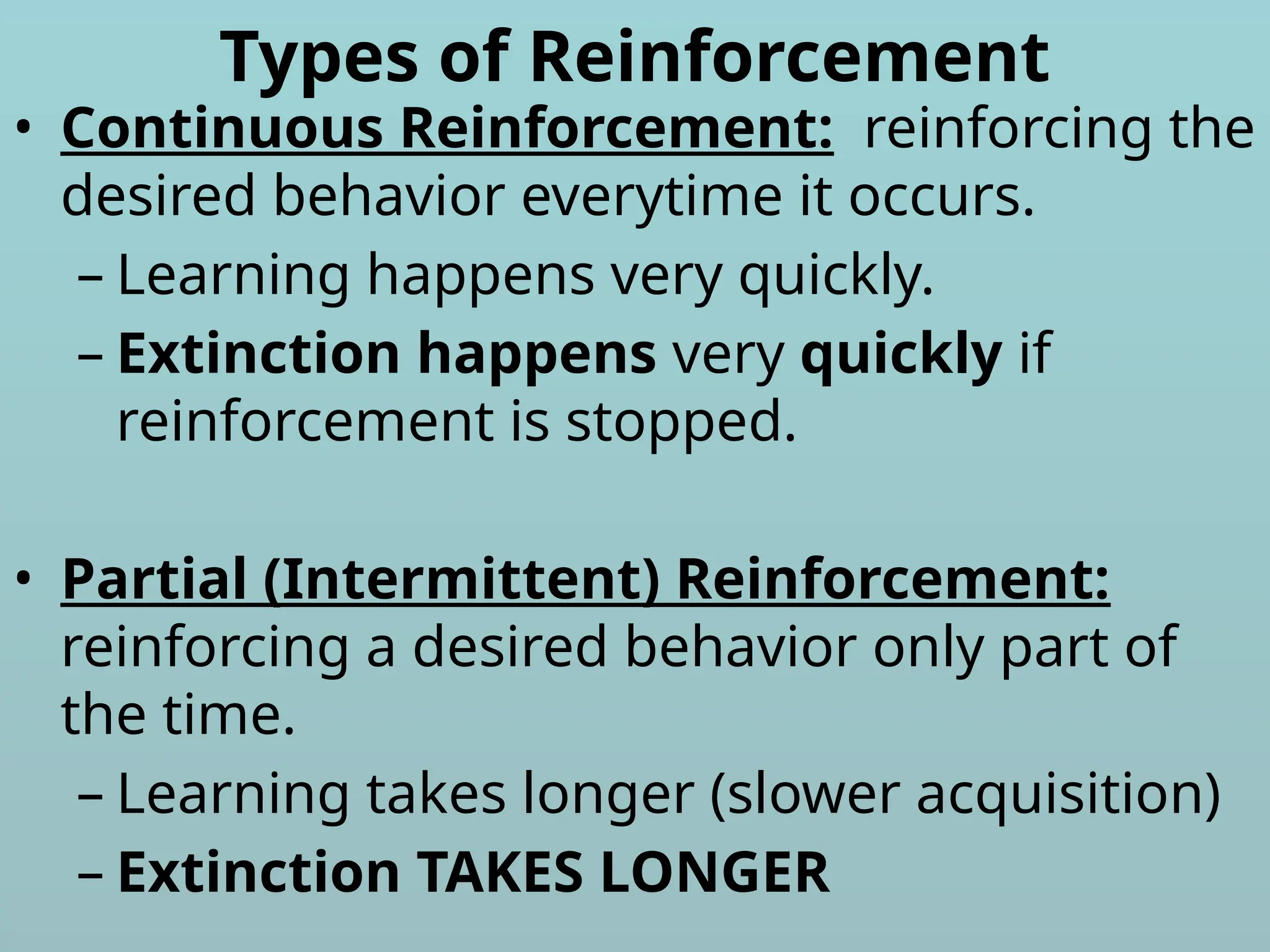 Types of Reinforcement

• Continuous Reinforcement: reinforcing the desired behavior everytime it occurs.
– Learning happens very quickly.
– Extinction happens very quickly if reinforcement is stopped.

• Partial (Intermittent) Reinforcement: reinforcing a desired behavior only part of the time.
– Learning takes longer (slower acquisition)
– Extinction TAKES LONGER